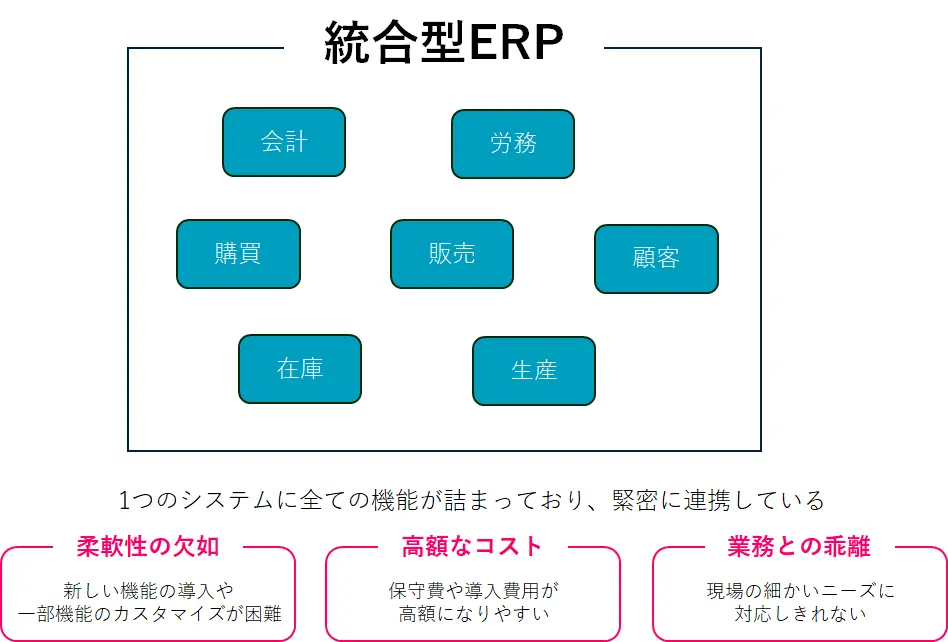 統合型ERP

会計

労務

購買

販売

顧客

在庫

生産

1つのシステムに全ての機能が詰まっており、緊密に連携している

柔軟性の欠如

新しい機能の導入や一部機能のカスタマイズが困難

高額なコスト

保守費や導入費用が高額になりやすい

業務との乖離

現場の細かいニーズに対応しきれない